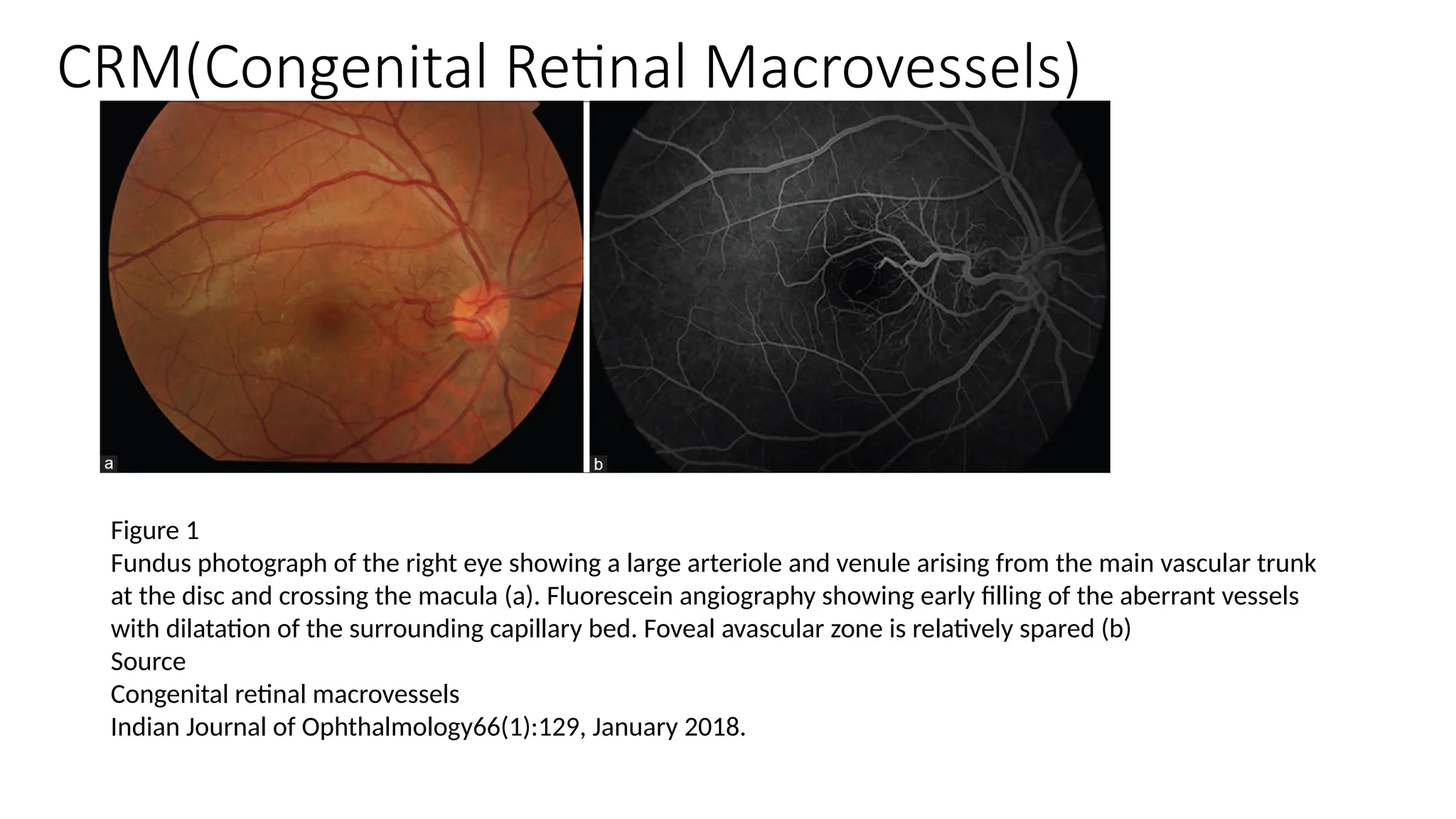 CRM(Congenital Retinal Macrovessels)

a

b

Figure 1
Fundus photograph of the right eye showing a large arteriole and venule arising from the main vascular trunk at the disc and crossing the macula (a). Fluorescein angiography showing early filling of the aberrant vessels with dilatation of the surrounding capillary bed. Foveal avascular zone is relatively spared (b)
Source
Congenital retinal macrovessels
Indian Journal of Ophthalmology66(1):129, January 2018.